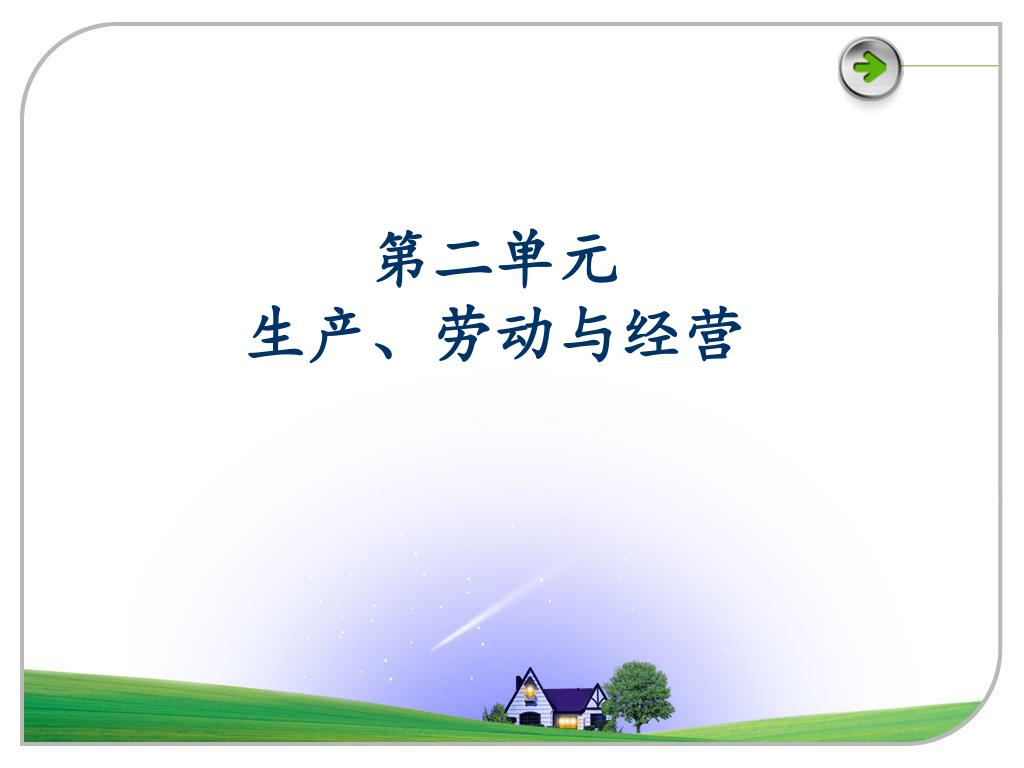 第二单元
生产、劳动与经营